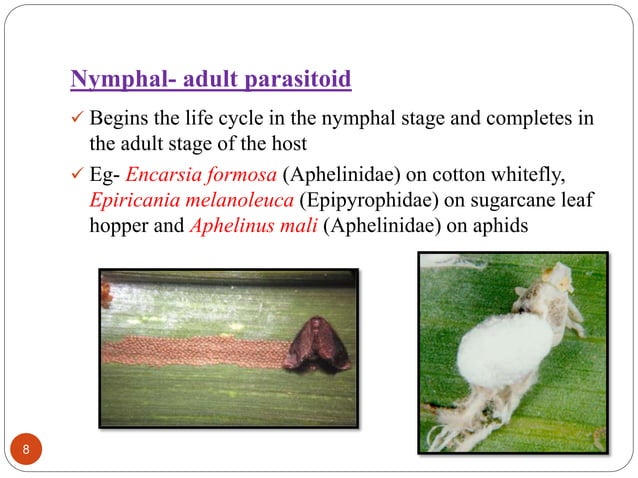 Nymphal- adult parasitoid

✓ Begins the life cycle in the nymphal stage and completes in the adult stage of the host

✓ Eg- Encarsia formosa (Aphelinidae) on cotton whitefly, Epiricania melanoleuca (Epipyrophidae) on sugarcane leaf hopper and Aphelinus mali (Aphelinidae) on aphids

8